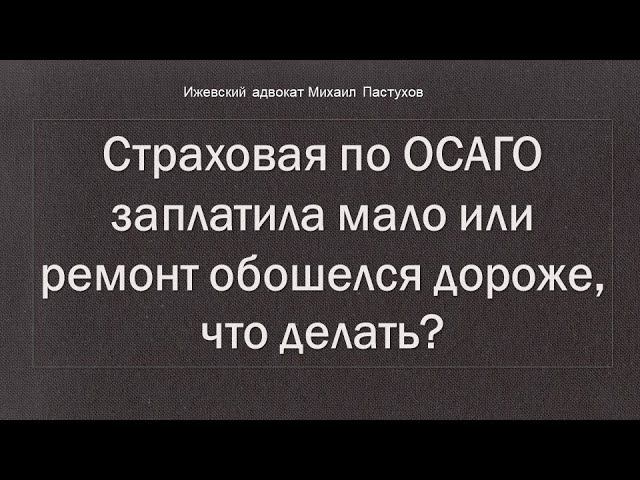 Ижевский адвокат Михаил Пастухов

Страховая по ОСАГО заплатила мало или ремонт обошелся дороже, что делать?